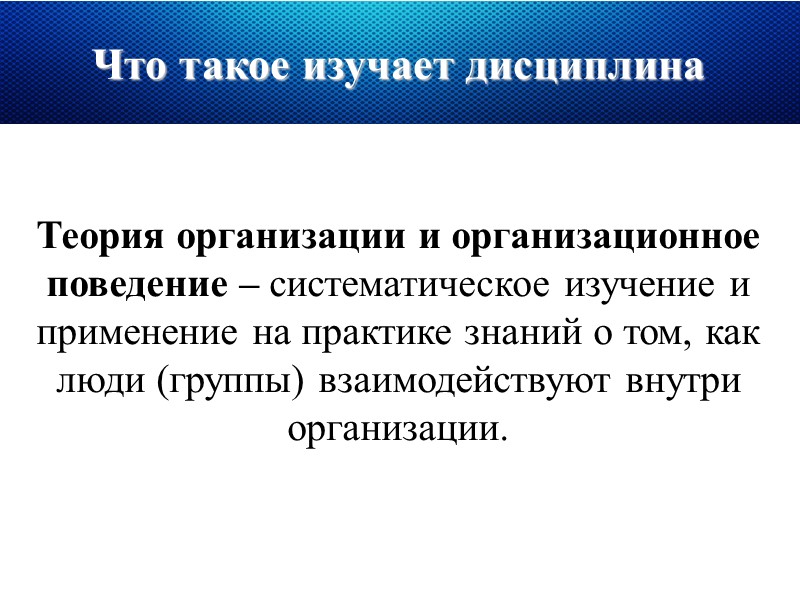 Что такое изучает дисциплина

Теория организации и организационное поведение – систематическое изучение и применение на практике знаний о том, как люди (группы) взаимодействуют внутри организации.